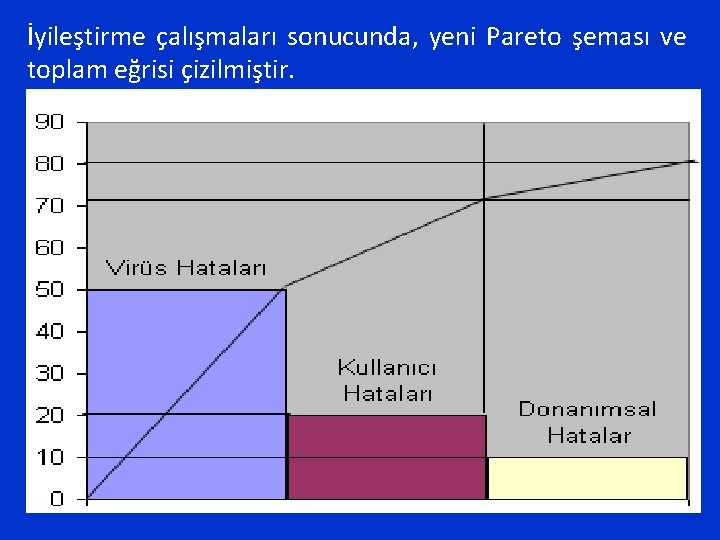 İyileştirme çalışmaları sonucunda, yeni Pareto şeması ve toplam eğrisi çizilmiştir.

90
80
70
60
50
40
30
20
10
0

Virüs Hataları

Kullanıcı Hataları

Donanımsal Hatalar